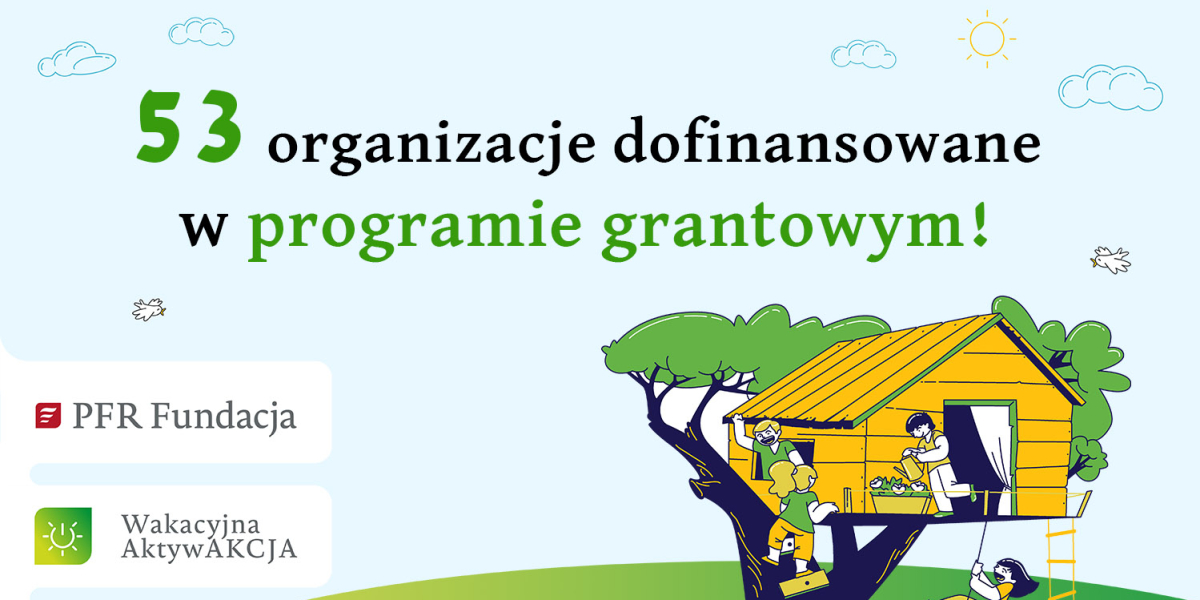 53 organizacje dofinansowane w programie grantowym!

PFR Fundacja

Wakacyjna AktywAKCJA